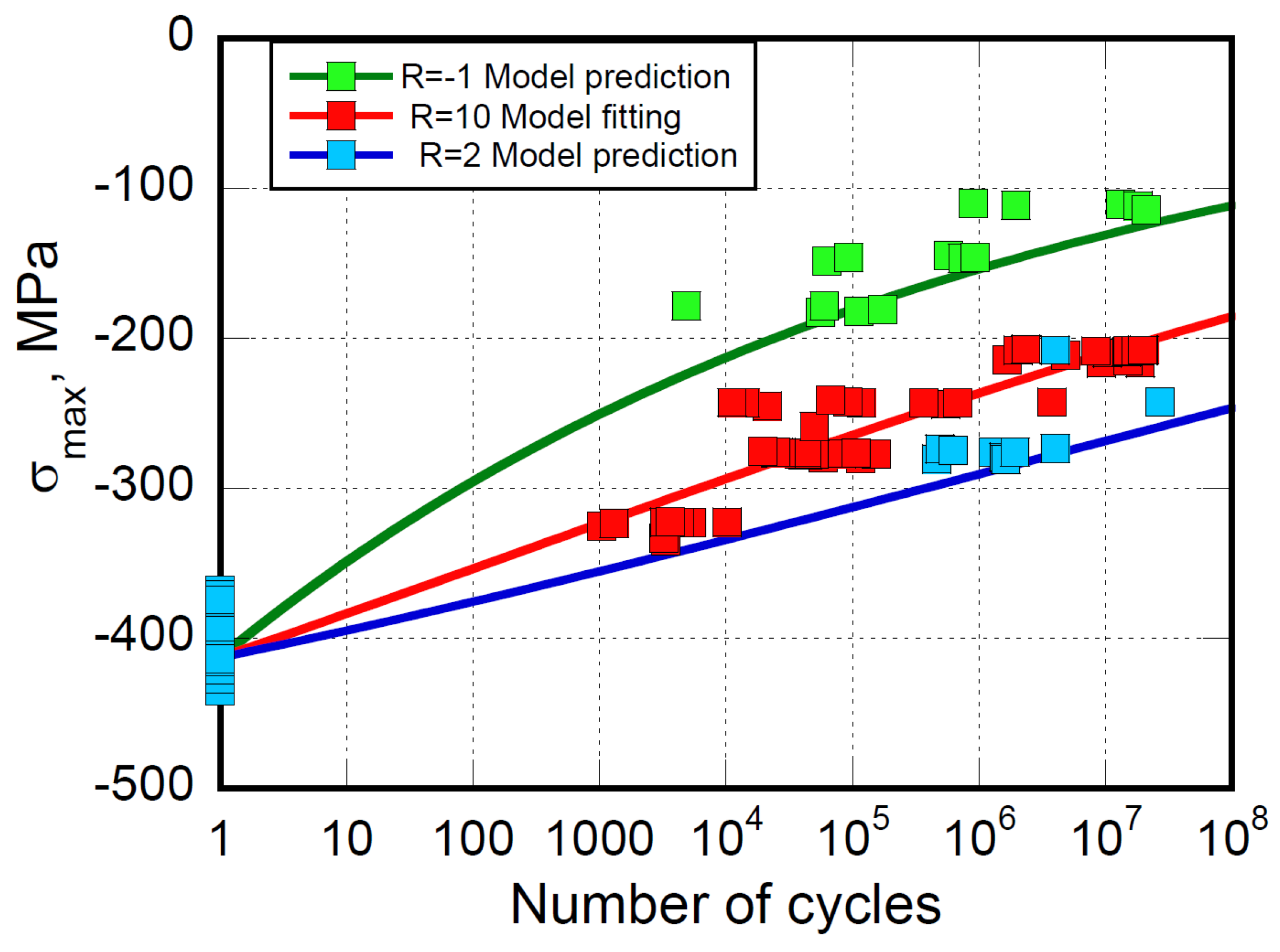 R=-1 Model prediction
R=10 Model fitting
R=2 Model prediction

$\sigma_{max}$, MPa

0
-100
-200
-300
-400
-500

1
10
100
1000
$10^4$
$10^5$
$10^6$
$10^7$
$10^8$

Number of cycles